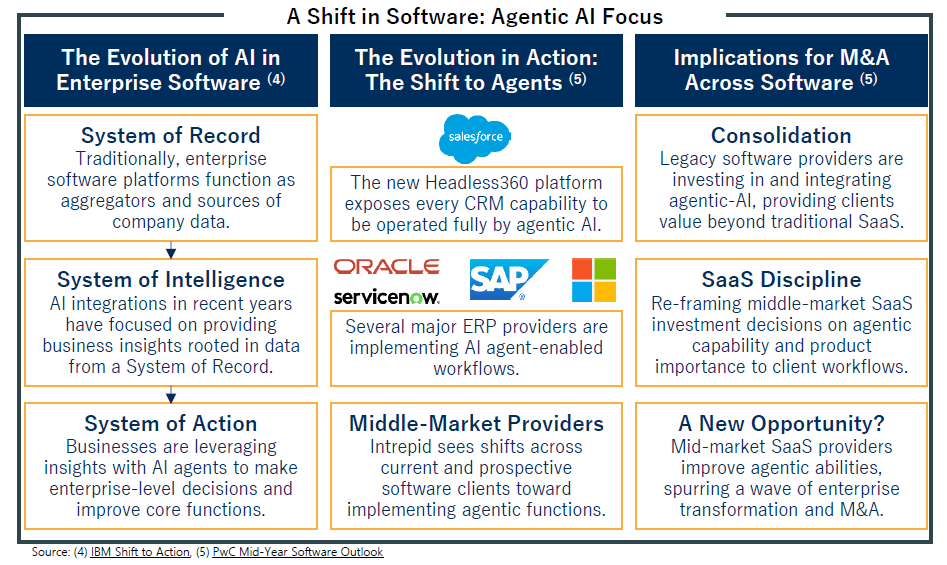 A Shift in Software: Agentic AI Focus

The Evolution of AI in Enterprise Software $^{(4)}$

System of Record
Traditionally, enterprise software platforms function as aggregators and sources of company data.

System of Intelligence
AI integrations in recent years have focused on providing business insights rooted in data from a System of Record.

System of Action
Businesses are leveraging insights with AI agents to make enterprise-level decisions and improve core functions.

The Evolution in Action: The Shift to Agents $^{(5)}$

salesforce

The new Headless360 platform exposes every CRM capability to be operated fully by agentic AI.

ORACLE
servicenow.
SAP

Several major ERP providers are implementing AI agent-enabled workflows.

Middle-Market Providers
Intrepid sees shifts across current and prospective software clients toward implementing agentic functions.

Implications for M&A Across Software $^{(5)}$

Consolidation
Legacy software providers are investing in and integrating agentic-AI, providing clients value beyond traditional SaaS.

SaaS Discipline
Re-framing middle-market SaaS investment decisions on agentic capability and product importance to client workflows.

A New Opportunity?
Mid-market SaaS providers improve agentic abilities, spurring a wave of enterprise transformation and M&A.

Source: (4) IBM Shift to Action, (5) PwC Mid-Year Software Outlook